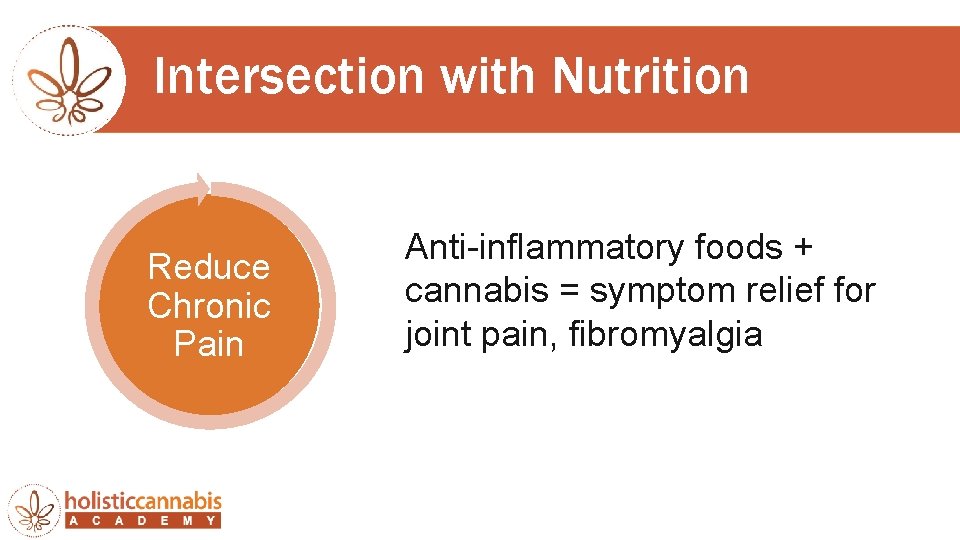 Intersection with Nutrition

Reduce Chronic Pain

Anti-inflammatory foods + cannabis = symptom relief for joint pain, fibromyalgia

holisticcannabis
ACADEMY